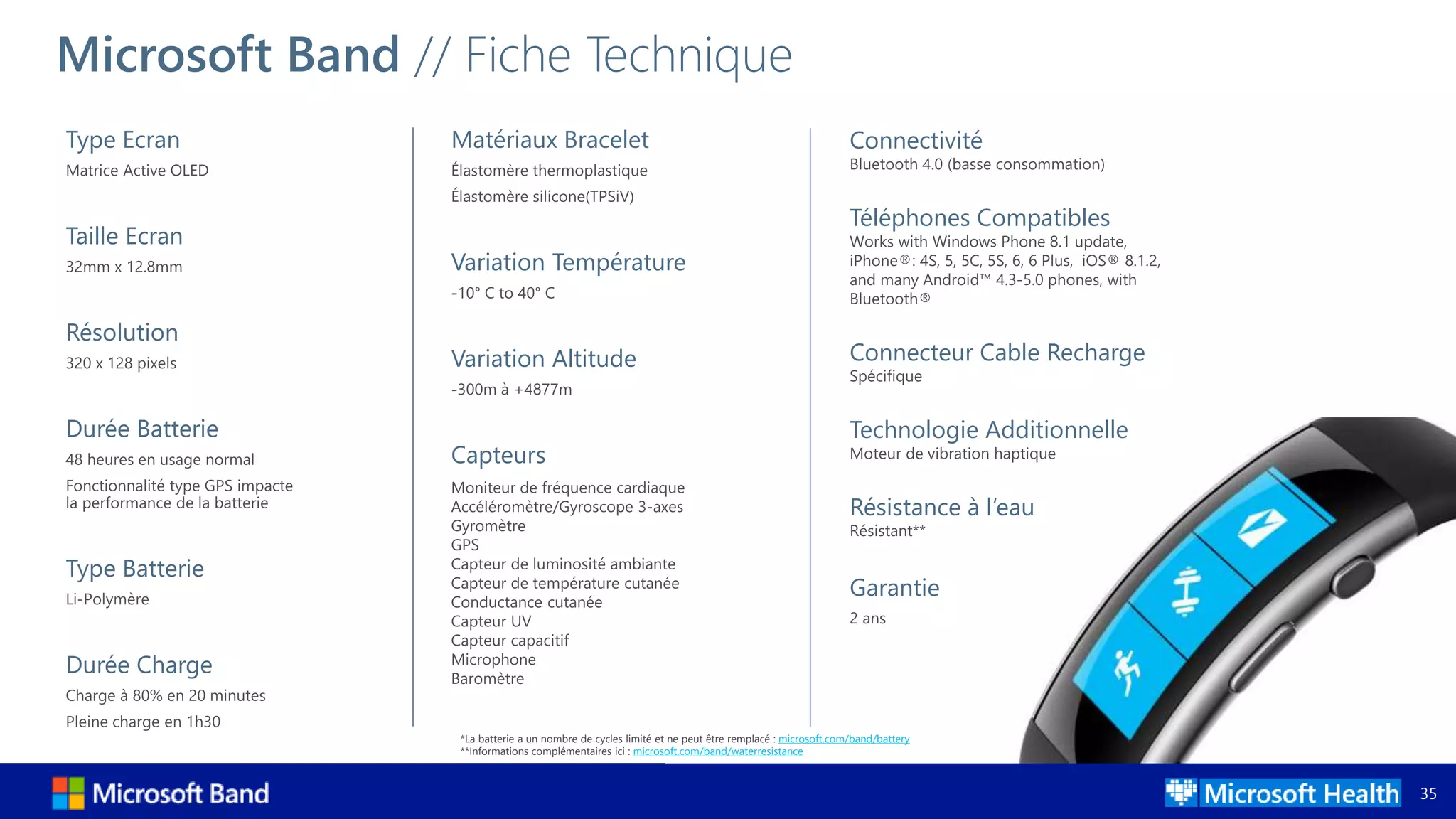 Microsoft Band // Fiche Technique

Type Ecran
Matrice Active OLED

Taille Ecran
32mm x 12.8mm

Résolution
320 x 128 pixels

Durée Batterie
48 heures en usage normal
Fonctionnalité type GPS impacte la performance de la batterie

Type Batterie
Li-Polymère

Durée Charge
Charge à 80% en 20 minutes
Pleine charge en 1h30

Matériaux Bracelet
Élastomère thermoplastique
Élastomère silicone(TPSiV)

Variation Température
-10° C to 40° C

Variation Altitude
-300m à +4877m

Capteurs
Moniteur de fréquence cardiaque
Accéléromètre/Gyroscope 3-axes
Gyromètre
GPS
Capteur de luminosité ambiante
Capteur de température cutanée
Conductance cutanée
Capteur UV
Capteur capacitif
Microphone
Baromètre

Connectivité
Bluetooth 4.0 (basse consommation)

Téléphones Compatibles
Works with Windows Phone 8.1 update, iPhone®: 4S, 5, 5C, 5S, 6, 6 Plus, iOS® 8.1.2, and many Android™ 4.3-5.0 phones, with Bluetooth®

Connecteur Cable Recharge
Spécifique

Technologie Additionnelle
Moteur de vibration haptique

Résistance à l'eau
Résistant**

Garantie
2 ans

*La batterie a un nombre de cycles limité et ne peut être remplacé : microsoft.com/band/battery
**Informations complémentaires ici : microsoft.com/band/waterresistance

Microsoft Band
Microsoft Health
35